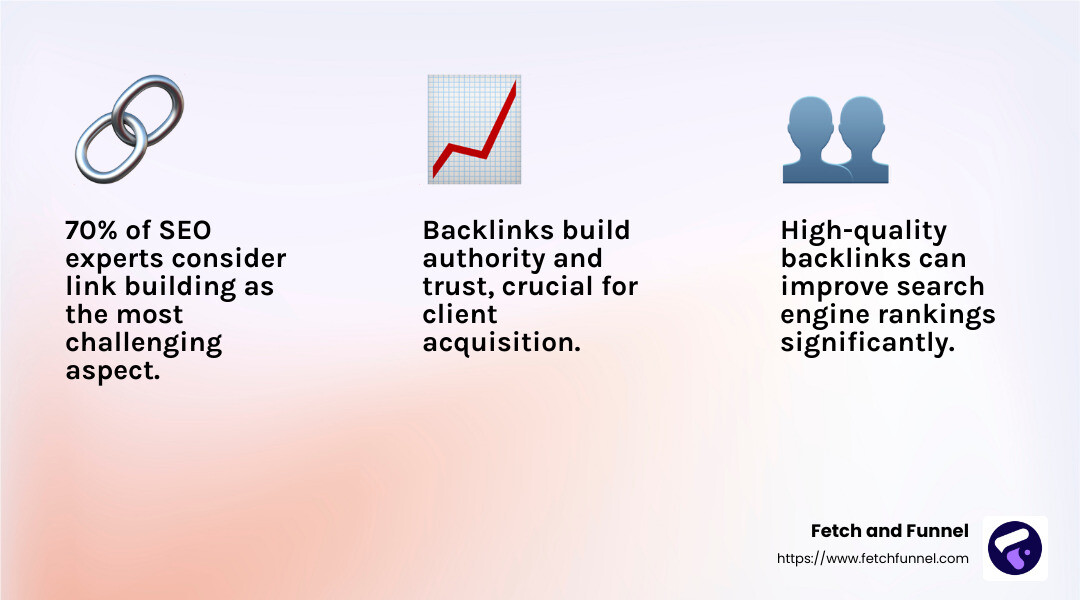 70% of SEO experts consider link building as the most challenging aspect.

Backlinks build authority and trust, crucial for client acquisition.

High-quality backlinks can improve search engine rankings significantly.

Fetch and Funnel
https://www.fetchfunnel.com